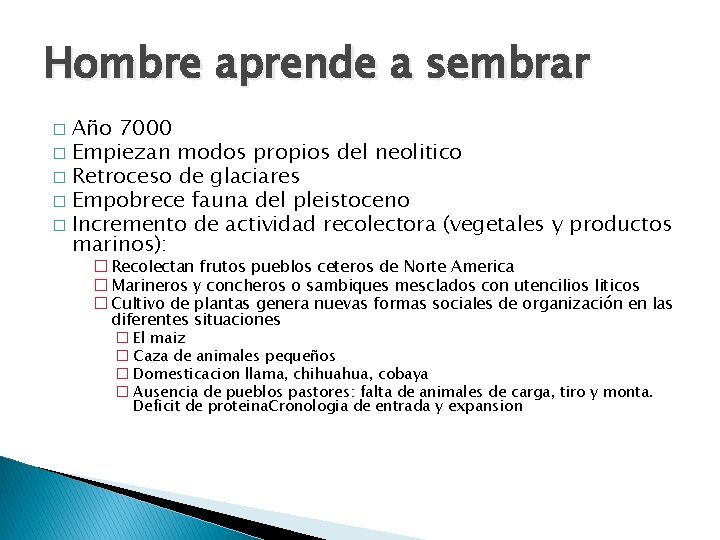 Hombre aprende a sembrar

□ Año 7000
□ Empiezan modos propios del neolitico
□ Retroceso de glaciares
□ Empobrece fauna del pleistoceno
□ Incremento de actividad recolectora (vegetales y productos marinos):
□ Recolectan frutos pueblos ceteros de Norte America
□ Marineros y concheros o sambiques mesclados con utencilios liticos
□ Cultivo de plantas genera nuevas formas sociales de organización en las diferentes situaciones
□ El maiz
□ Caza de animales pequeños
□ Domesticacion llama, chihuahua, cobaya
□ Ausencia de pueblos pastores: falta de animales de carga, tiro y monta. Deficit de proteinaCronologia de entrada y expansion